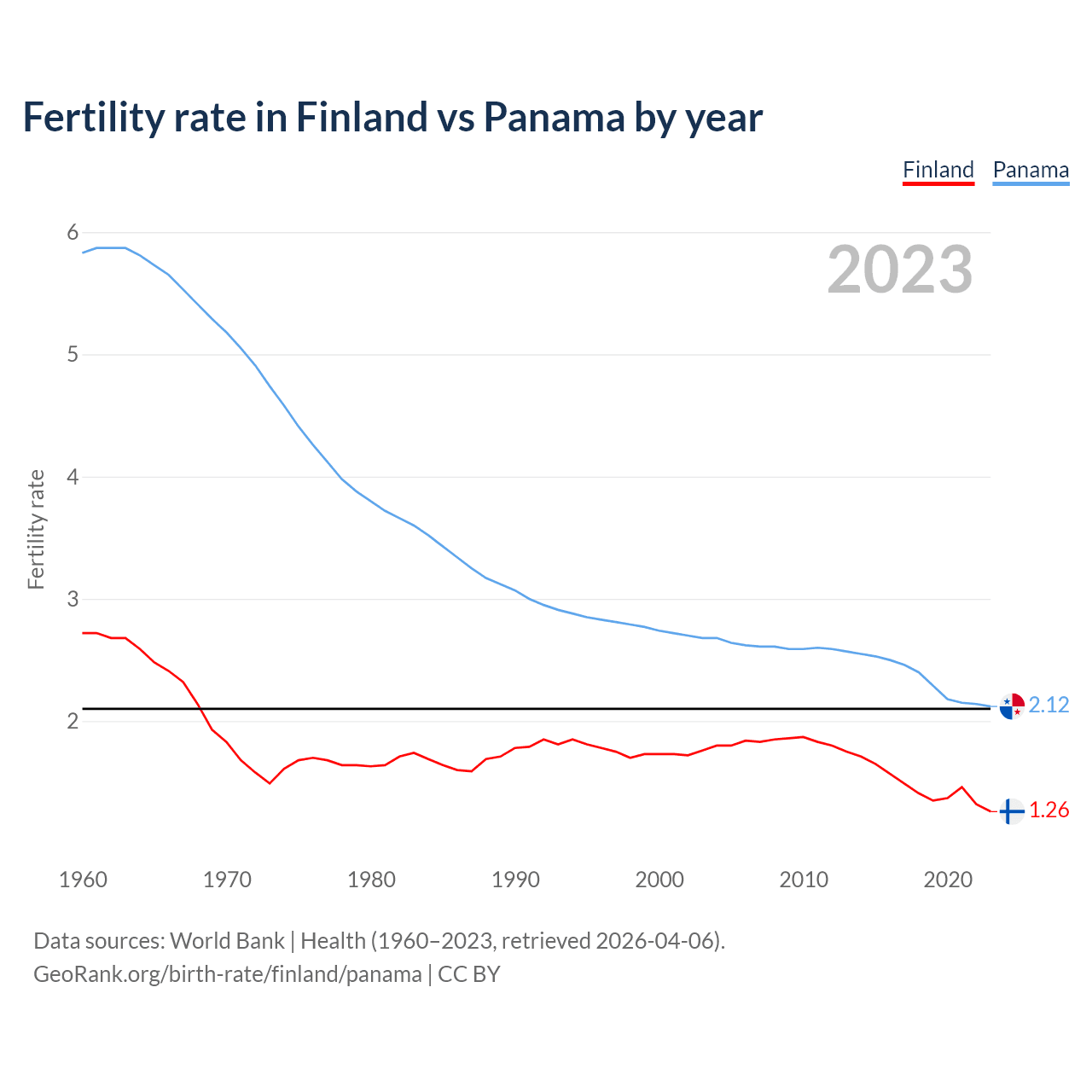 Fertility rate in Finland vs Panama by year

Finland Panama

2023

Fertility rate

6
5
4
3
2

2.12
1.26

1960 1970 1980 1990 2000 2010 2020

Data sources: World Bank | Health (1960–2023, retrieved 2026-04-06).
GeoRank.org/birth-rate/finland/panama | CC BY